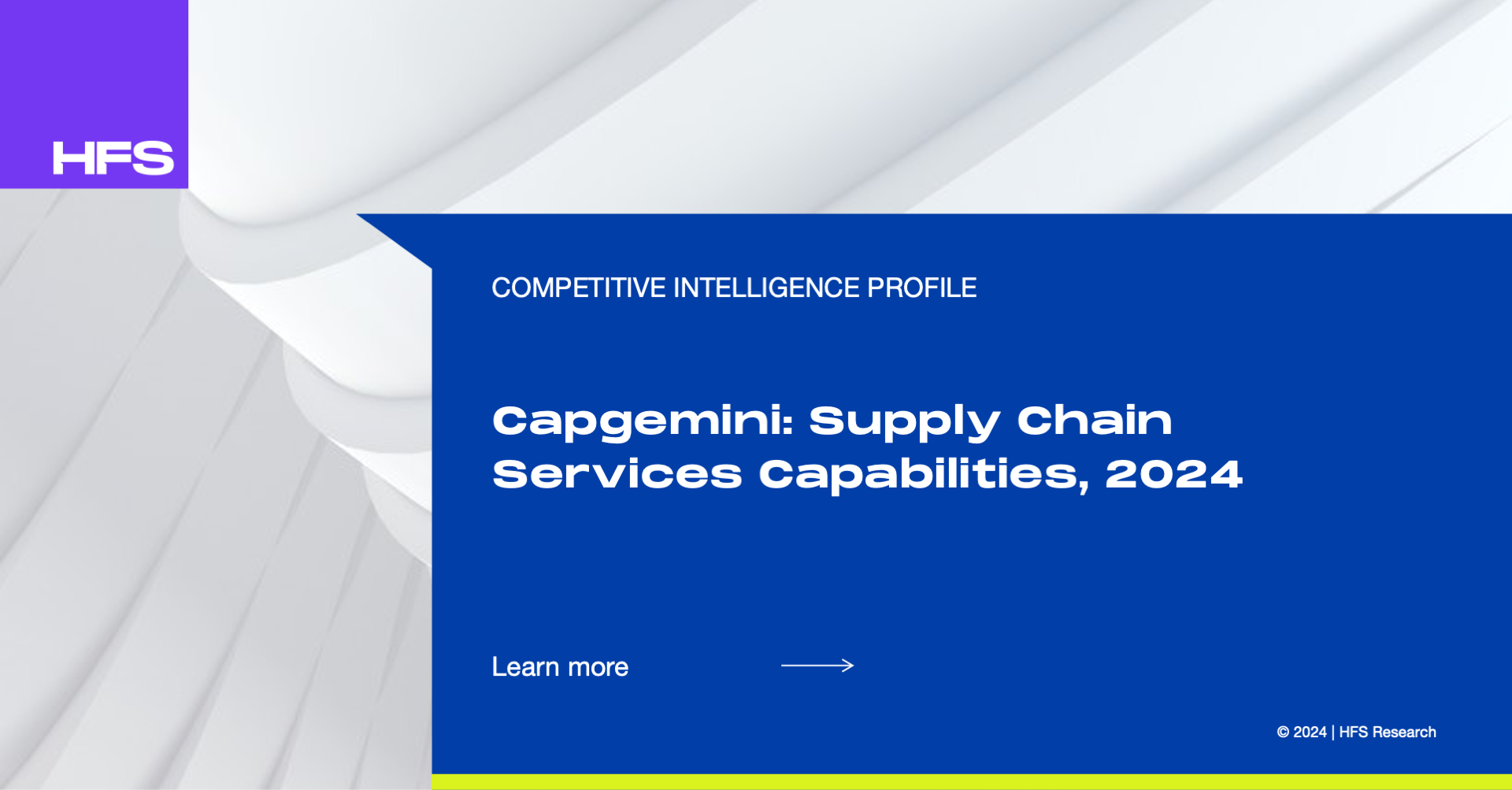 HFS

COMPETITIVE INTELLIGENCE PROFILE

Capgemini: Supply Chain Services Capabilities, 2024

Learn more

© 2024 | HFS Research